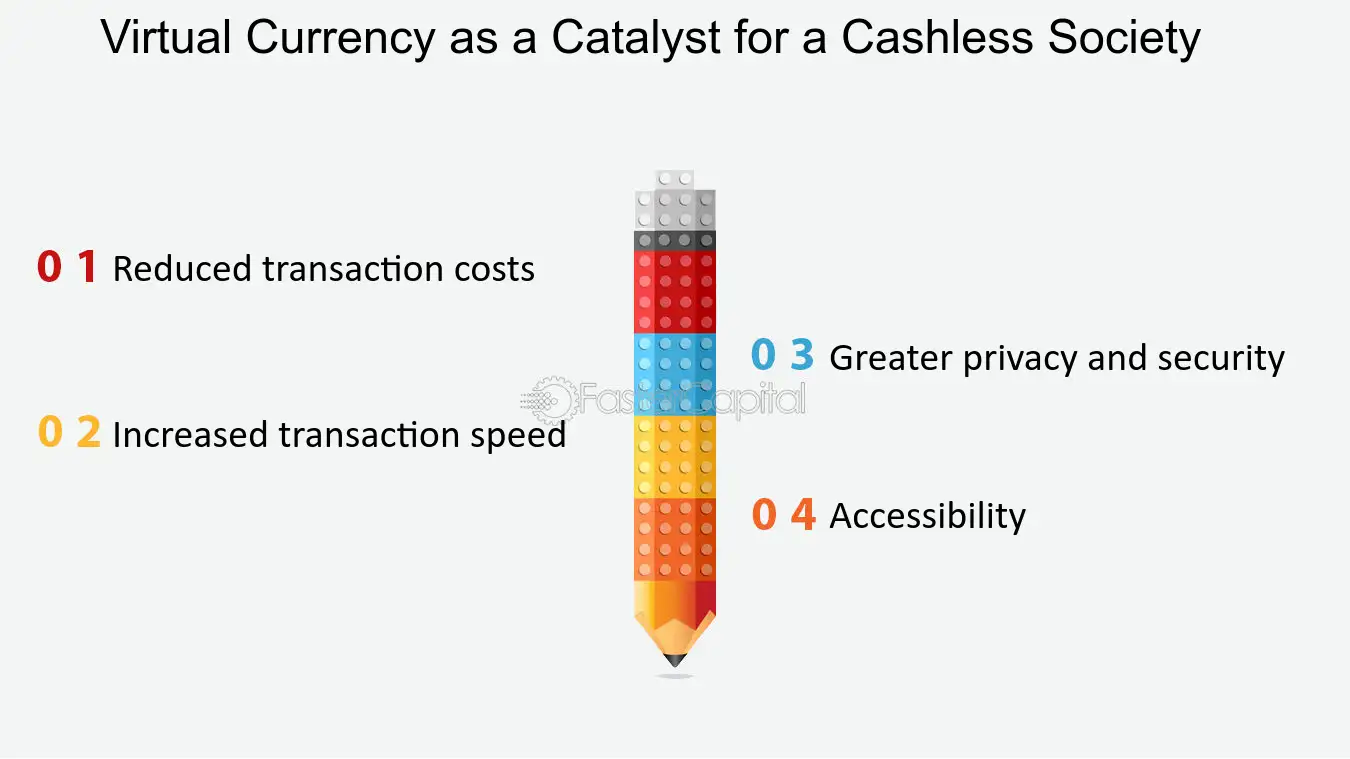 Virtual Currency as a Catalyst for a Cashless Society

0 1 Reduced transaction costs

0 2 Increased transaction speed

0 3 Greater privacy and security

0 4 Accessibility

FasterCapital